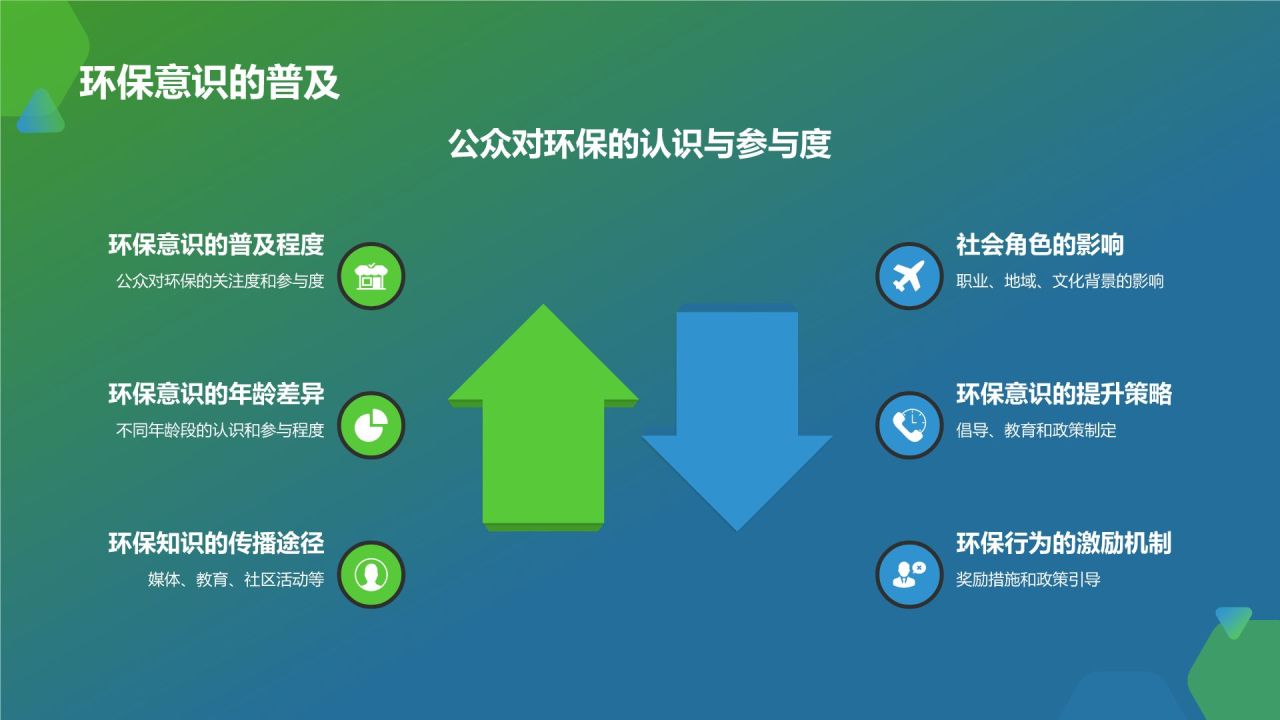 环保意识的普及

公众对环保的认识与参与度

环保意识的普及程度
公众对环保的关注度和参与度

环保意识的年龄差异
不同年龄段的认识和参与程度

环保知识的传播途径
媒体、教育、社区活动等

社会角色的影响
职业、地域、文化背景的影响

环保意识的提升策略
倡导、教育和政策制定

环保行为的激励机制
奖励措施和政策引导